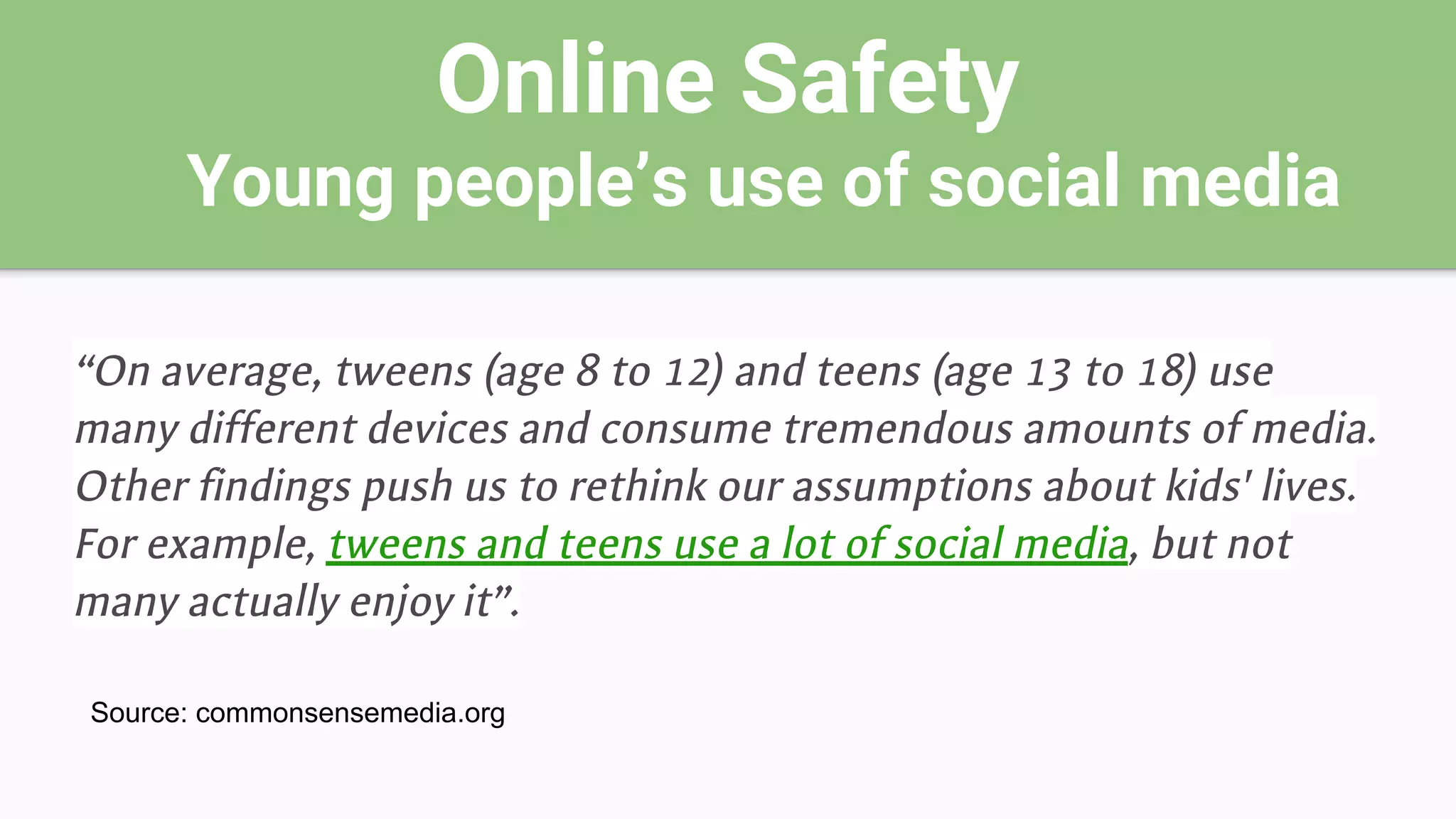 Online Safety
Young people’s use of social media

“On average, tweens (age 8 to 12) and teens (age 13 to 18) use many different devices and consume tremendous amounts of media. Other findings push us to rethink our assumptions about kids' lives. For example, tweens and teens use a lot of social media, but not many actually enjoy it”.

Source: commonsensemedia.org